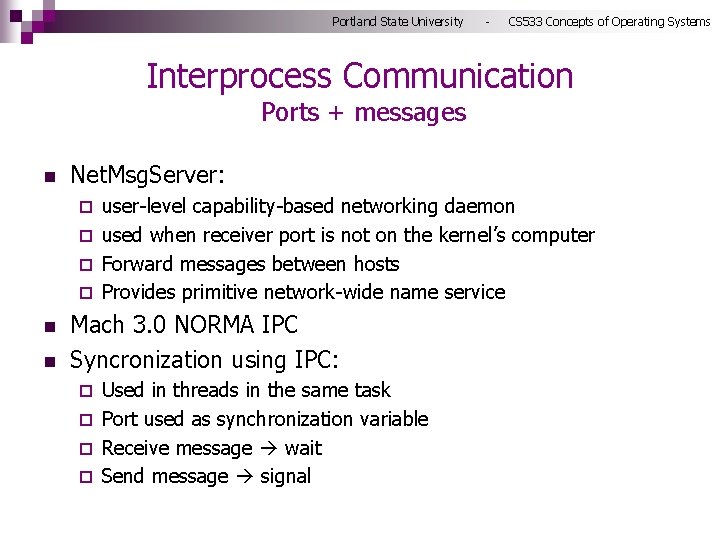 Portland State University - CS533 Concepts of Operating Systems

Interprocess Communication
Ports + messages

- NetMsgServer:
  - user-level capability-based networking daemon
  - used when receiver port is not on the kernel's computer
  - Forward messages between hosts
  - Provides primitive network-wide name service
- Mach 3.0 NORMA IPC
- Syncronization using IPC:
  - Used in threads in the same task
  - Port used as synchronization variable
  - Receive message → wait
  - Send message → signal